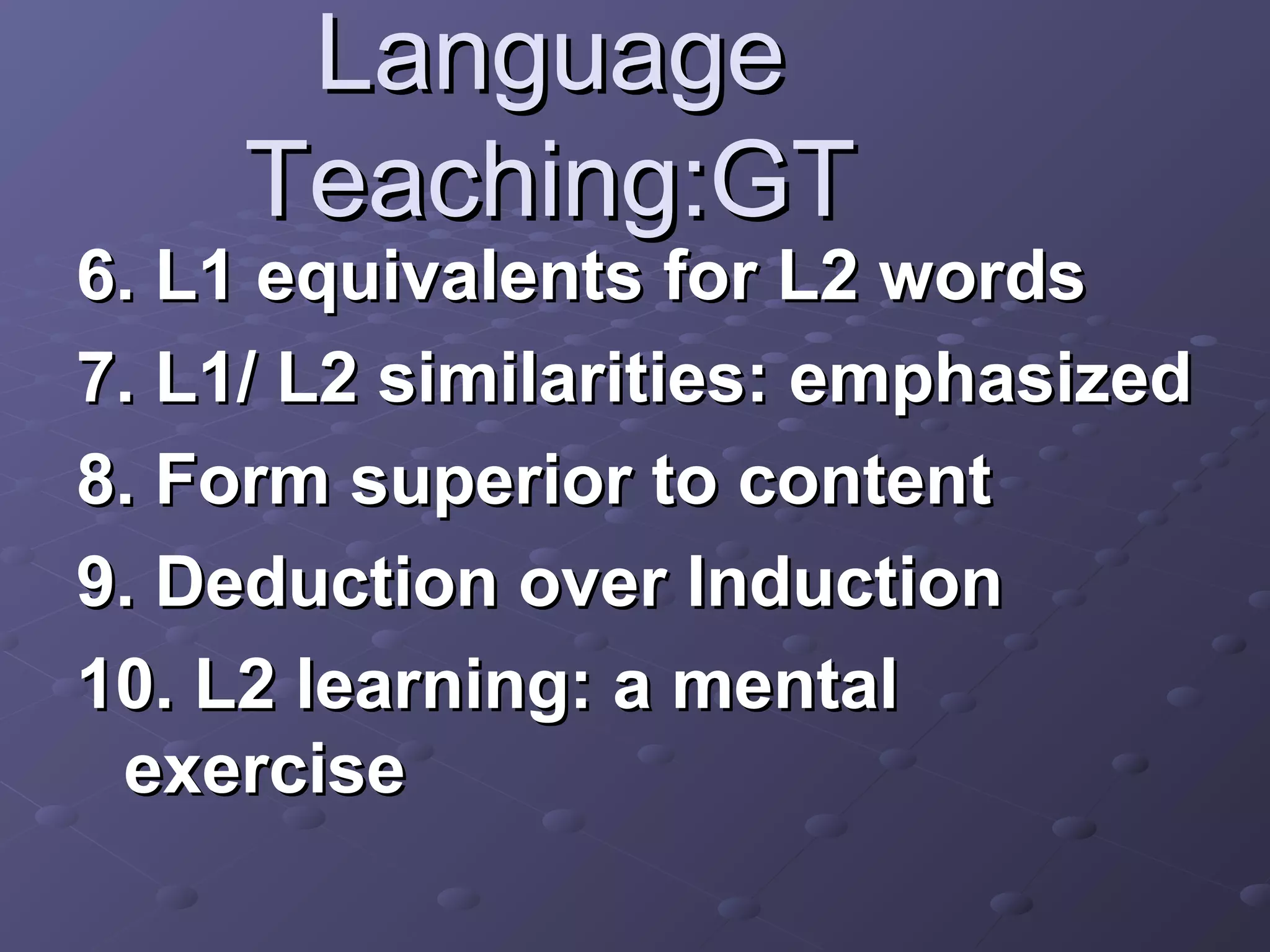 Language Teaching:GT

6. L1 equivalents for L2 words

7. L1/ L2 similarities: emphasized

8. Form superior to content

9. Deduction over Induction

10. L2 learning: a mental exercise